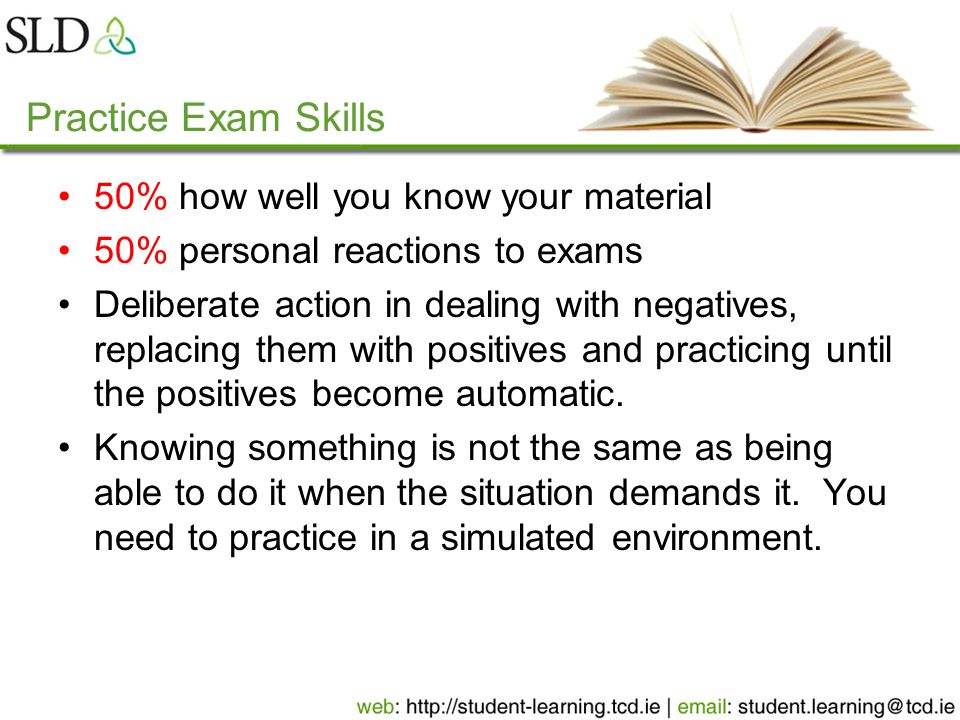 SLD

Practice Exam Skills

• 50% how well you know your material
• 50% personal reactions to exams
• Deliberate action in dealing with negatives, replacing them with positives and practicing until the positives become automatic.
• Knowing something is not the same as being able to do it when the situation demands it. You need to practice in a simulated environment.

web: http://student-learning.tcd.ie | email: student.learning@tcd.ie